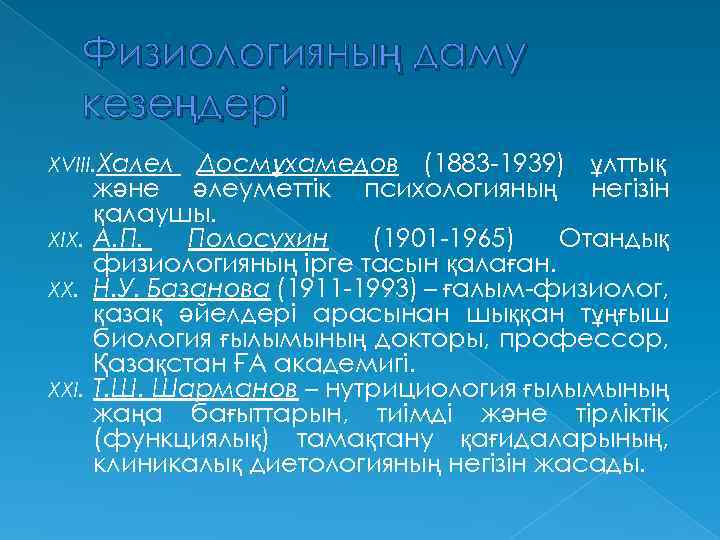 Физиологияның даму кезеңдері

XVIII. Халел Досмұхамедов (1883-1939) ұлттық және әлеуметтік психологияның негізін қалаушы.
XIX. А.П. Полосухин (1901-1965) Отандық физиологияның ірге тасын қалаған.
XX. Н.У. Базанова (1911-1993) – ғалым-физиолог, қазақ әйелдері арасынан шыққан тұңғыш биология ғылымының докторы, профессор, Қазақстан ҒА академигі.
XXI. Т.Ш. Шарманов – нутрициология ғылымының жаңа бағыттарын, тиімді және тірліктік (функциялық) тамақтану қағидаларының, клиникалық диетологияның негізін жасады.